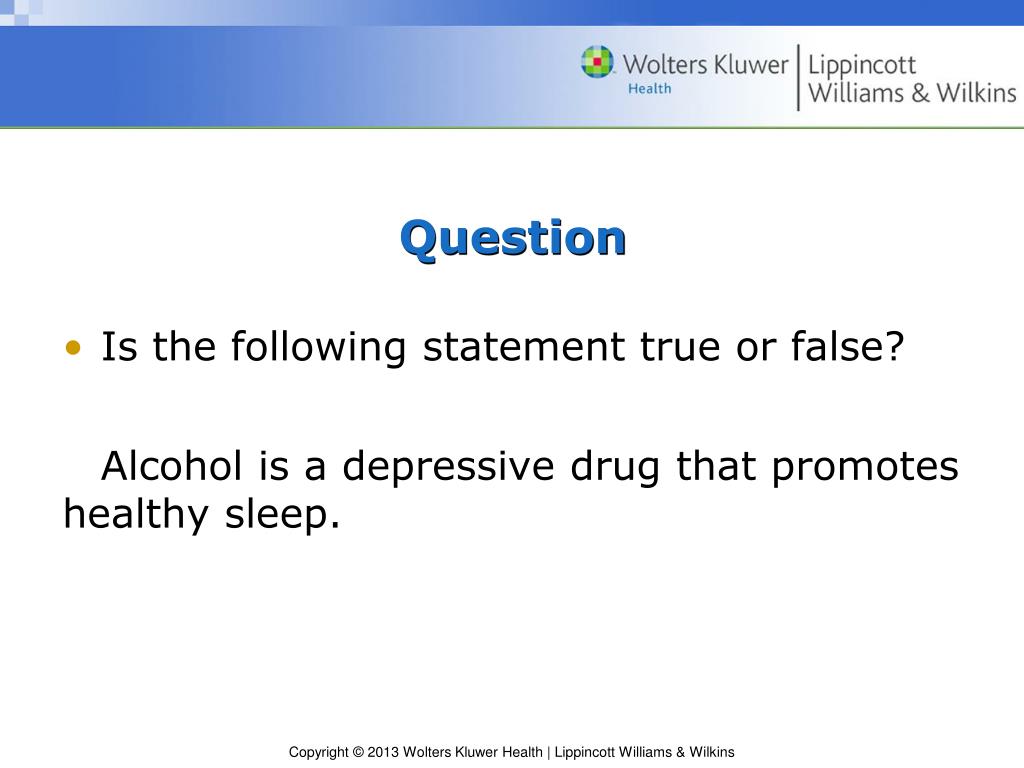 Wolters Kluwer Health | Lippincott Williams & Wilkins

Question

• Is the following statement true or false?

Alcohol is a depressive drug that promotes healthy sleep.

Copyright © 2013 Wolters Kluwer Health | Lippincott Williams & Wilkins